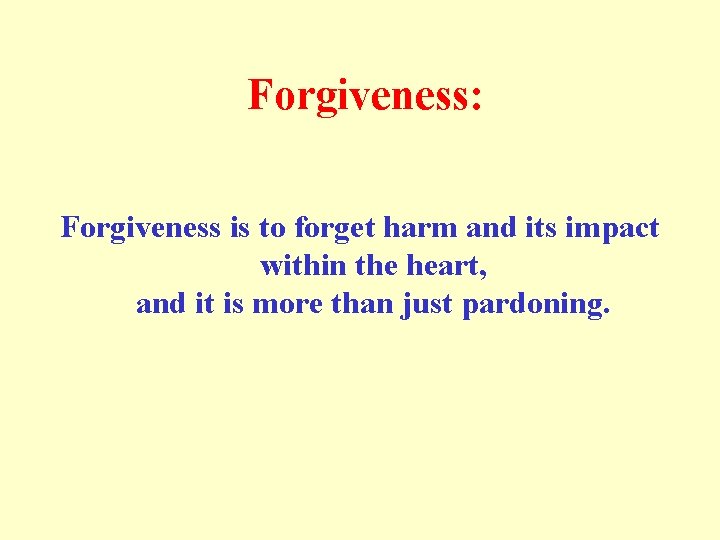 Forgiveness:

Forgiveness is to forget harm and its impact within the heart, and it is more than just pardoning.